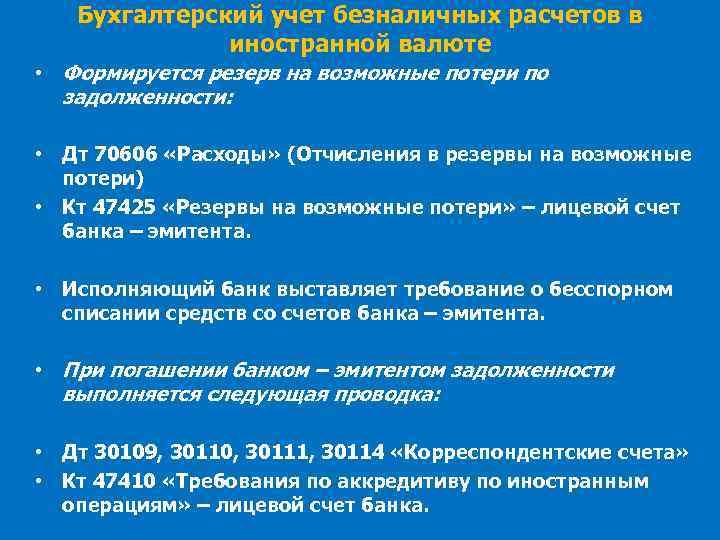 Бухгалтерский учет безналичных расчетов в иностранной валюте

• Формируется резерв на возможные потери по задолженности:

• Дт 70606 «Расходы» (Отчисления в резервы на возможные потери)
• Кт 47425 «Резервы на возможные потери» – лицевой счет банка – эмитента.

• Исполняющий банк выставляет требование о бесспорном списании средств со счетов банка – эмитента.

• При погашении банком – эмитентом задолженности выполняется следующая проводка:

• Дт 30109, 30110, 30111, 30114 «Корреспондентские счета»
• Кт 47410 «Требования по аккредитиву по иностранным операциям» – лицевой счет банка.